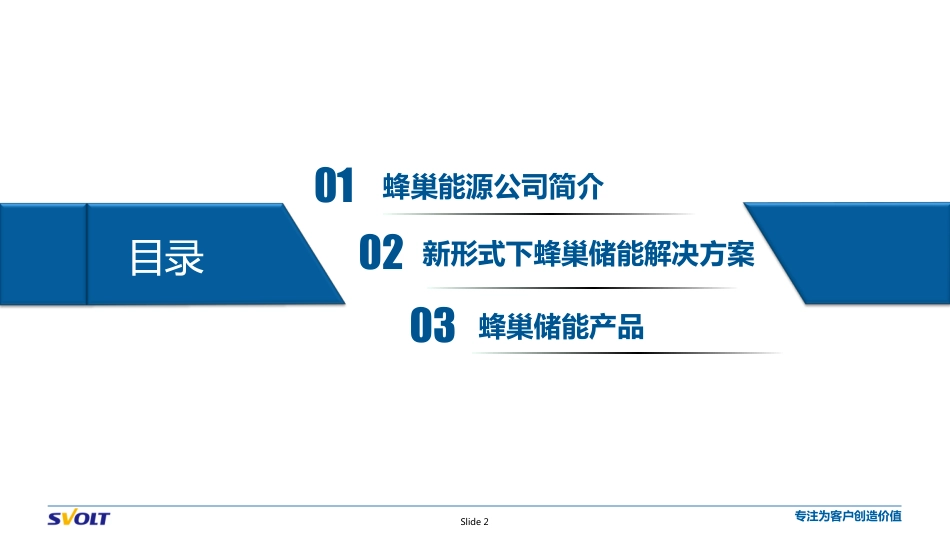 目录

01 蜂巢能源公司简介

02 新形式下蜂巢储能解决方案

03 蜂巢储能产品

SVOLT

Slide 2

专注为客户创造价值